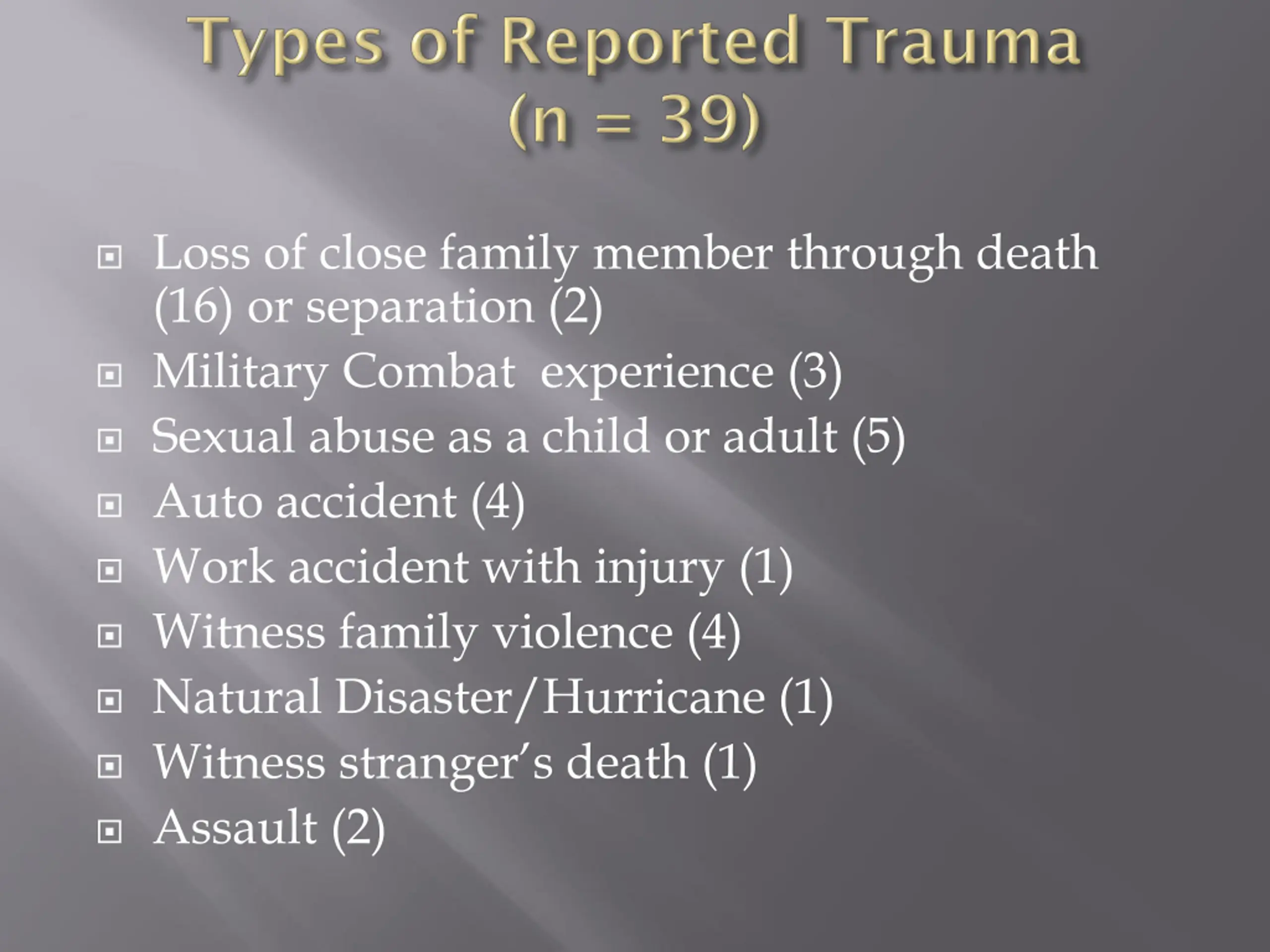 Types of Reported Trauma (n = 39)

- Loss of close family member through death (16) or separation (2)
- Military Combat experience (3)
- Sexual abuse as a child or adult (5)
- Auto accident (4)
- Work accident with injury (1)
- Witness family violence (4)
- Natural Disaster/Hurricane (1)
- Witness stranger's death (1)
- Assault (2)